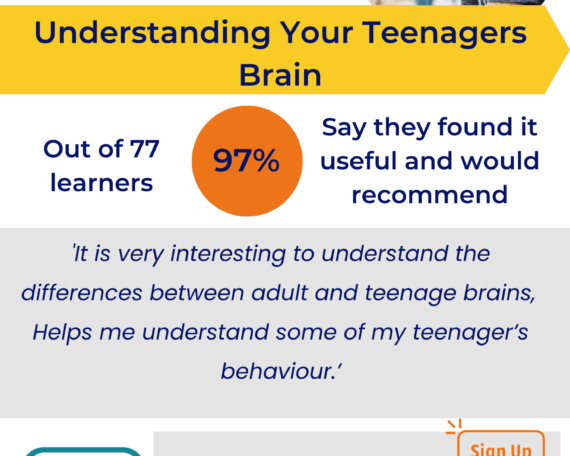 Understanding Your Teenagers Brain

Out of 77 learners

97%

Say they found it useful and would recommend

'It is very interesting to understand the differences between adult and teenage brains, Helps me understand some of my teenager's behaviour.'

Sign Up